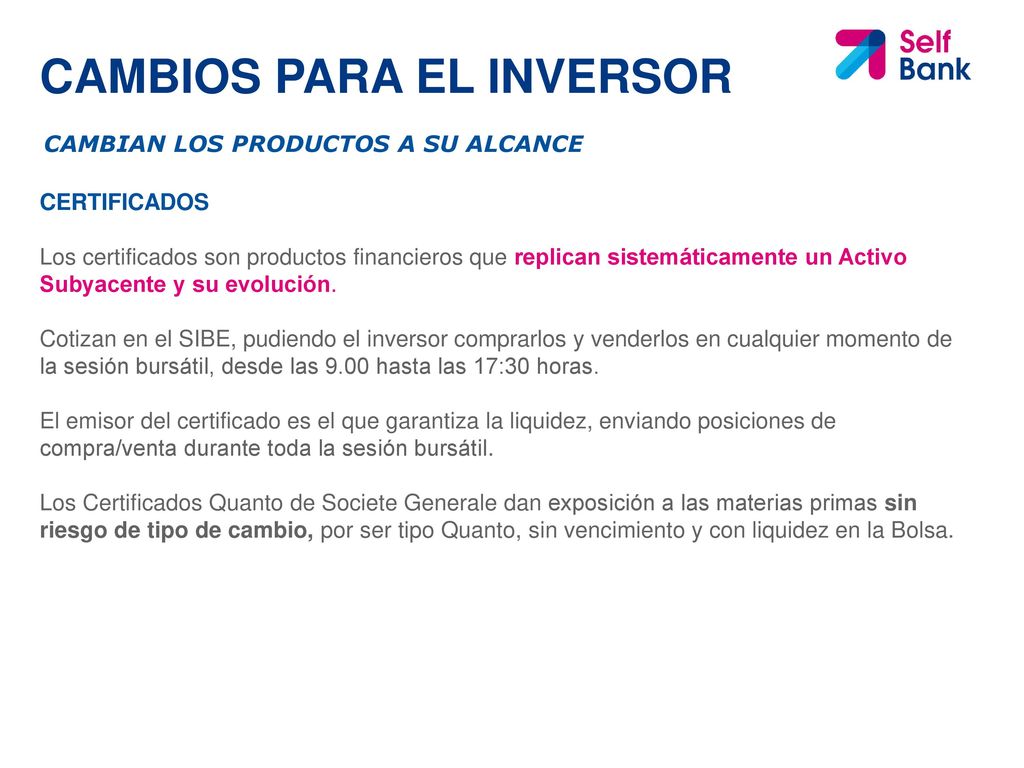 CAMBIOS PARA EL INVERSOR

Self Bank

CAMBIAN LOS PRODUCTOS A SU ALCANCE

CERTIFICADOS

Los certificados son productos financieros que replican sistemáticamente un Activo Subyacente y su evolución.

Cotizan en el SIBE, pudiendo el inversor comprarlos y venderlos en cualquier momento de la sesión bursátil, desde las 9.00 hasta las 17:30 horas.

El emisor del certificado es el que garantiza la liquidez, enviando posiciones de compra/venta durante toda la sesión bursátil.

Los Certificados Quanto de Societe Generale dan exposición a las materias primas sin riesgo de tipo de cambio, por ser tipo Quanto, sin vencimiento y con liquidez en la Bolsa.